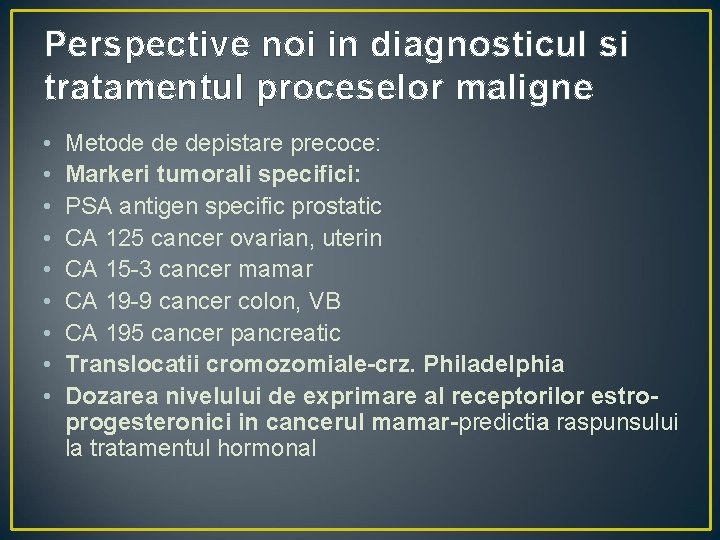 Perspective noi in diagnosticul si tratamentul proceselor maligne

• Metode de depistare precoce:
• Markeri tumorali specifici:
• PSA antigen specific prostatic
• CA 125 cancer ovarian, uterin
• CA 15-3 cancer mamar
• CA 19-9 cancer colon, VB
• CA 195 cancer pancreatic
• Translocatii cromozomiale-crz. Philadelphia
• Dozarea nivelului de exprimare al receptorilor estro-progesteronici in cancerul mamar-predictia raspunsului la tratamentul hormonal